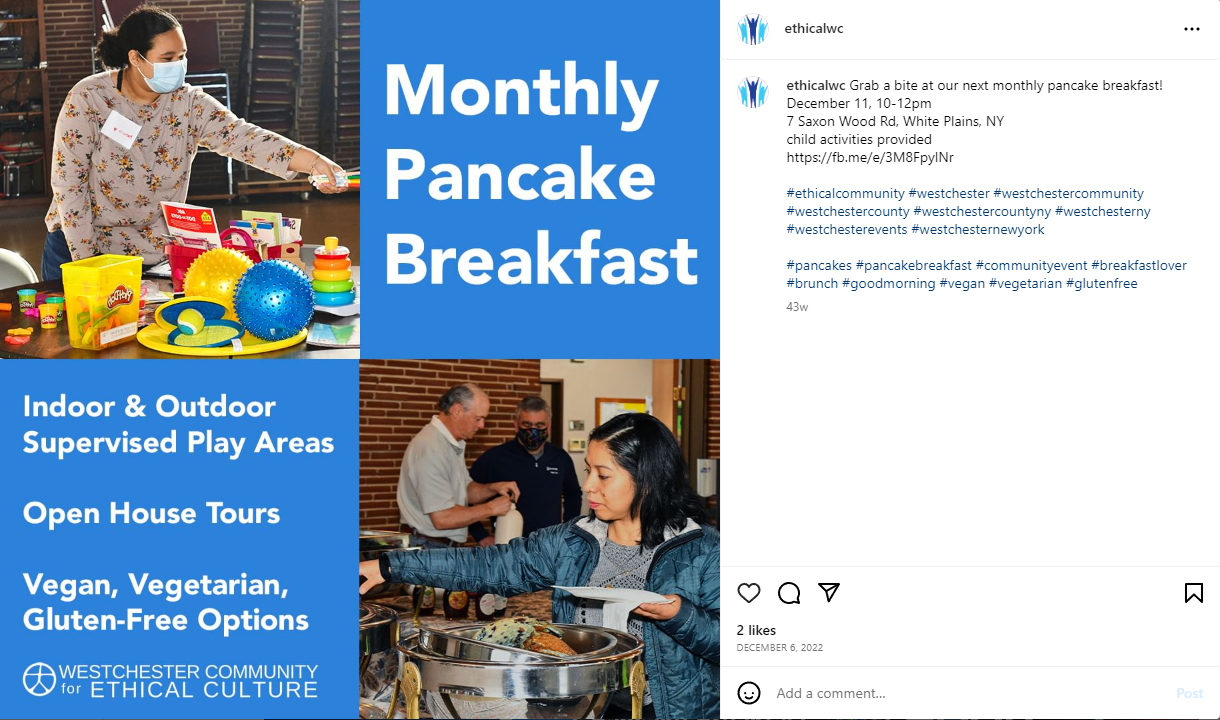 Monthly Pancake Breakfast

Indoor & Outdoor Supervised Play Areas

Open House Tours

Vegan, Vegetarian, Gluten-Free Options

WESTCHESTER COMMUNITY for ETHICAL CULTURE

ethicalwc

ethicalwc Grab a bite at our next monthly pancake breakfast!
December 11, 10-12pm
7 Saxon Wood Rd, White Plains, NY
child activities provided
https://fb.me/e/3M8FpyINr

#ethicalcommunity #westchester #westchestercommunity #westchestercounty #westchestercountyny #westchesterny #westchesterevents #westchesternewyork

#pancakes #pancakebreakfast #communityevent #breakfastlover #brunch #goodmorning #vegan #vegetarian #glutenfree

43w

2 likes
DECEMBER 6, 2022

Add a comment...
Post